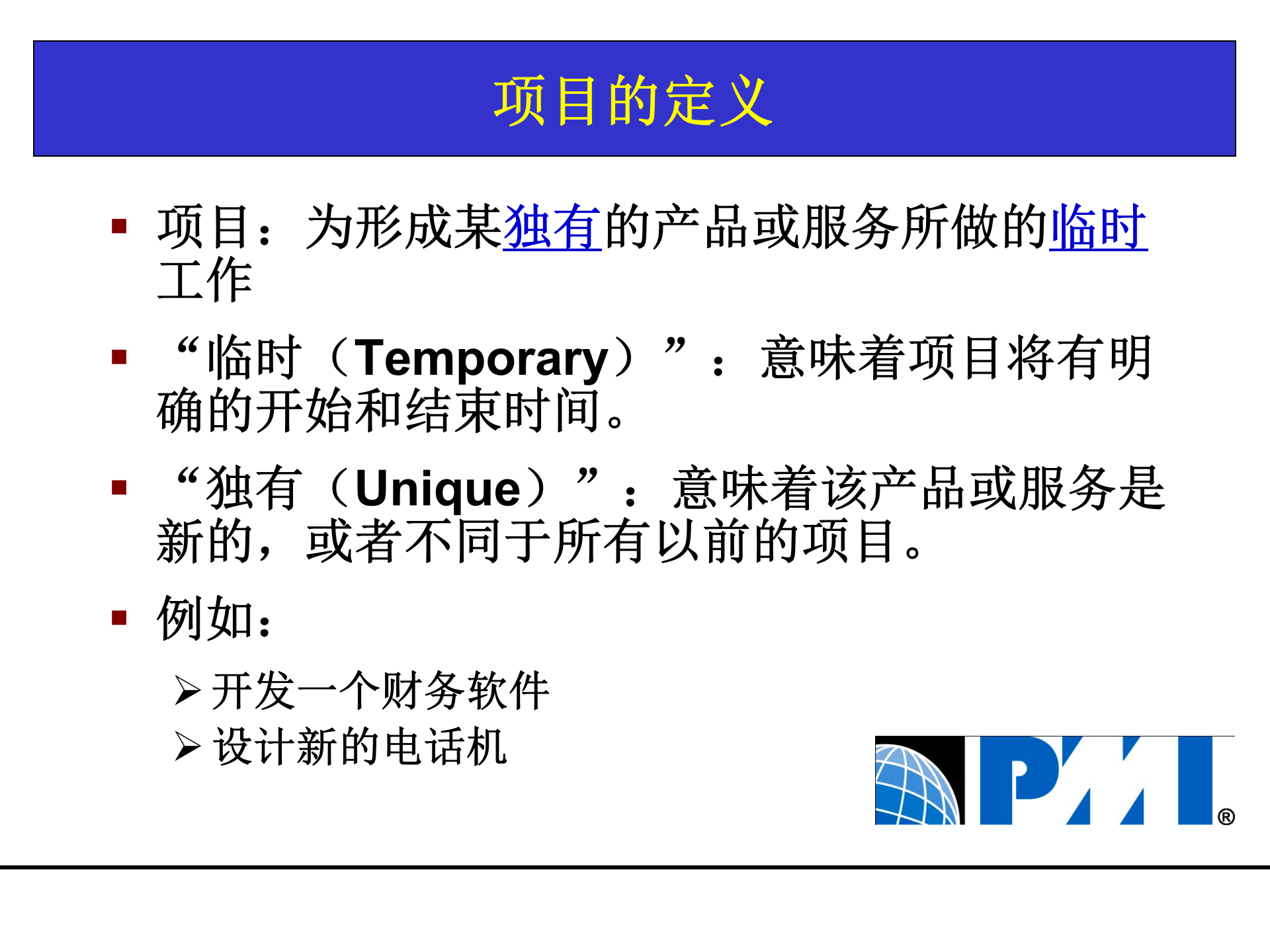 项目的定义

▪ 项目：为形成某独有的产品或服务所做的临时工作

▪ “临时（Temporary）”：意味着项目将有明确的开始和结束时间。

▪ “独有（Unique）”：意味着该产品或服务是新的，或者不同于所有以前的项目。

▪ 例如：

➢ 开发一个财务软件
➢ 设计新的电话机

PMI®